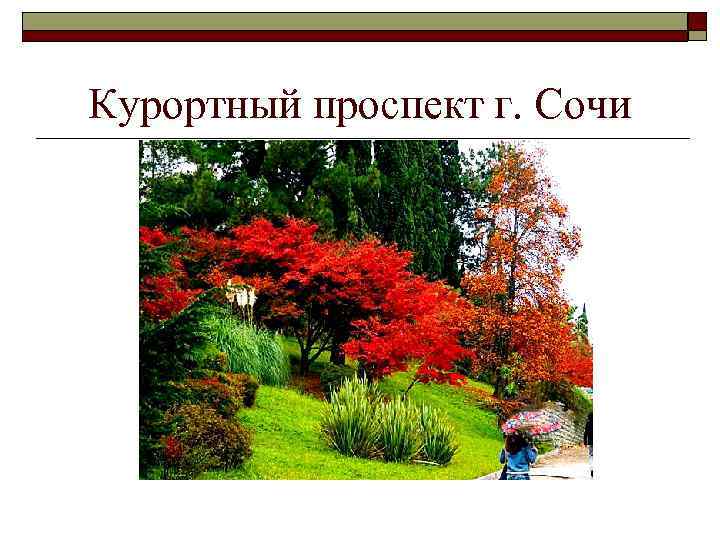 Курортный проспект г. Сочи